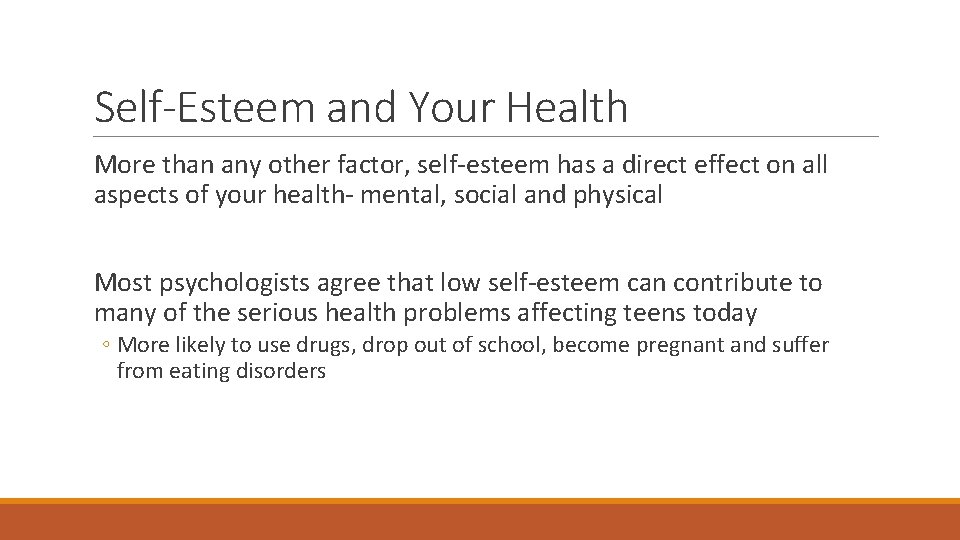 Self-Esteem and Your Health

More than any other factor, self-esteem has a direct effect on all aspects of your health- mental, social and physical

Most psychologists agree that low self-esteem can contribute to many of the serious health problems affecting teens today

◦ More likely to use drugs, drop out of school, become pregnant and suffer from eating disorders